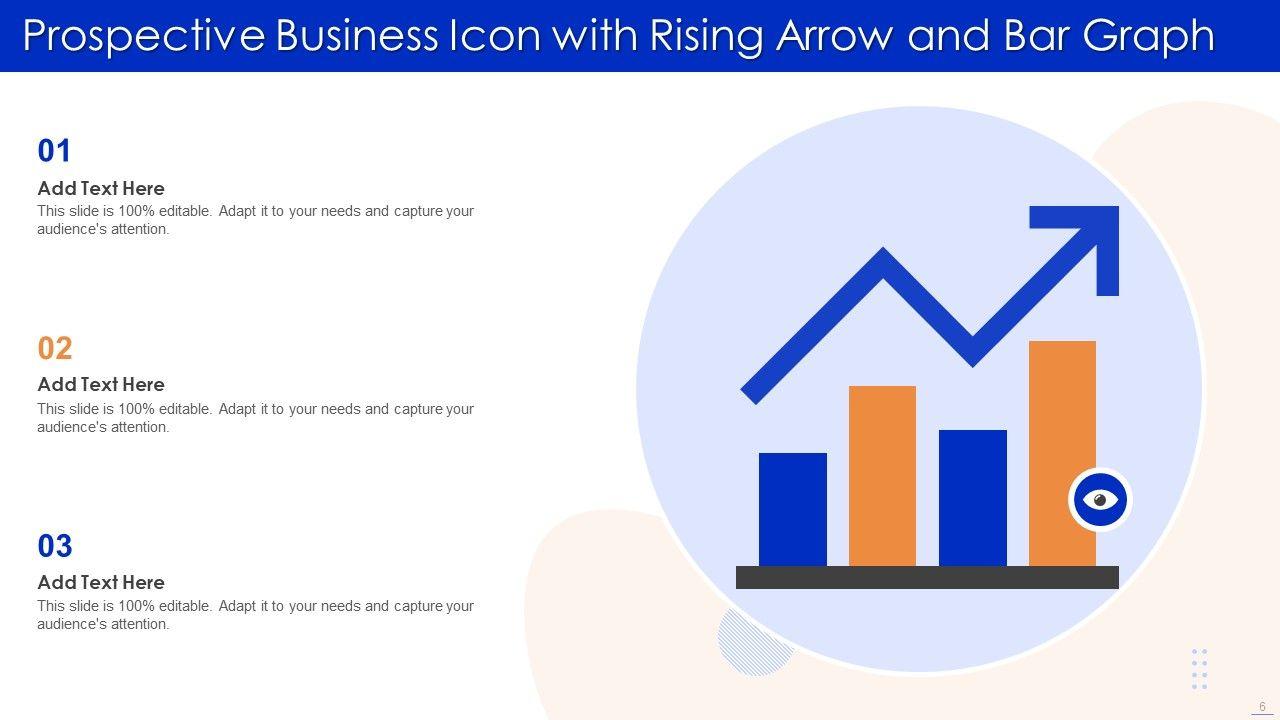 Prospective Business Icon with Rising Arrow and Bar Graph

01

Add Text Here

This slide is 100% editable. Adapt it to your needs and capture your audience's attention.

02

Add Text Here

This slide is 100% editable. Adapt it to your needs and capture your audience's attention.

03

Add Text Here

This slide is 100% editable. Adapt it to your needs and capture your audience's attention.

6